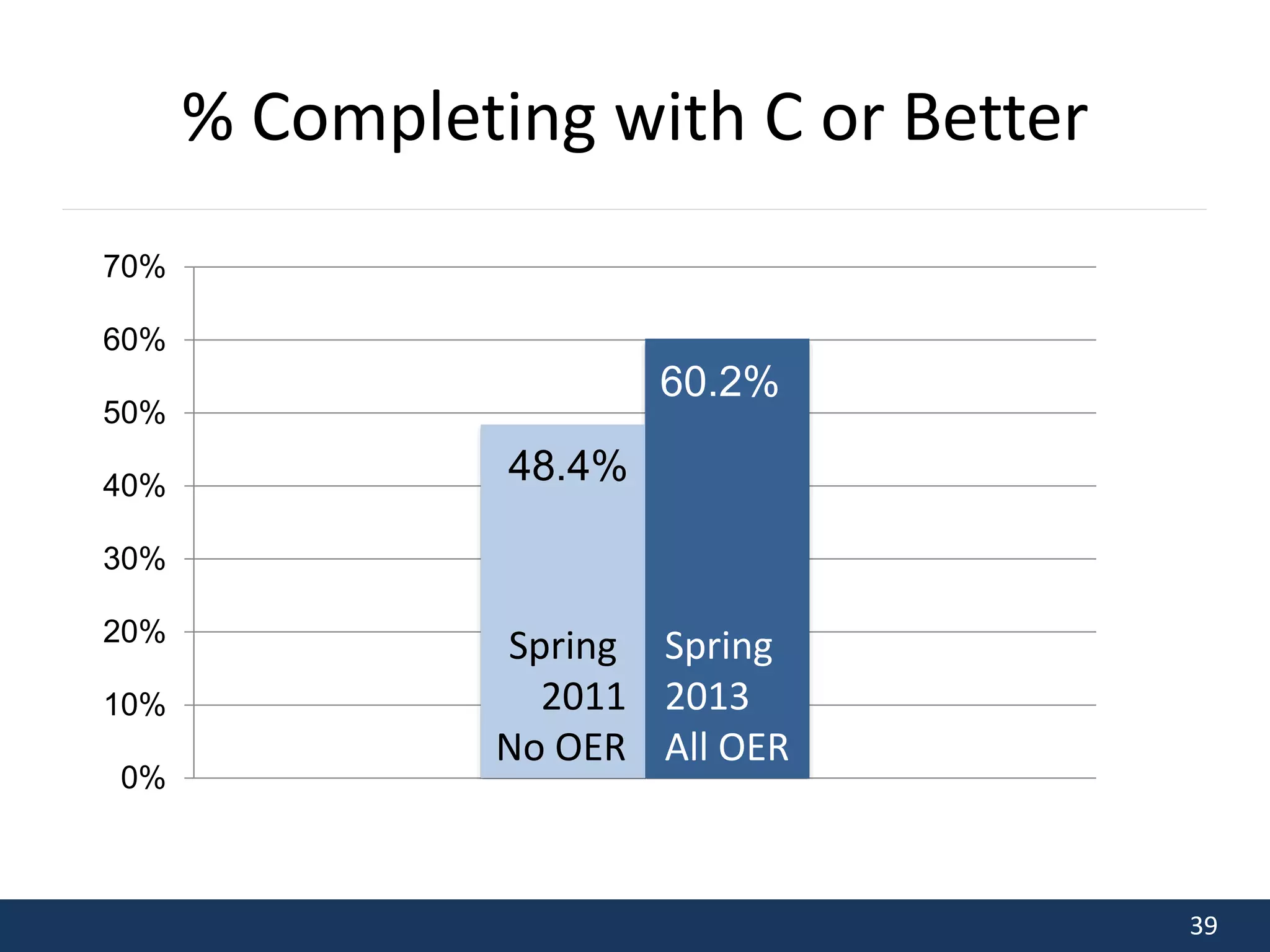 % Completing with C or Better

70%
60%
50%
40%
30%
20%
10%
0%

48.4%

Spring 2011 No OER

60.2%

Spring 2013 All OER

39